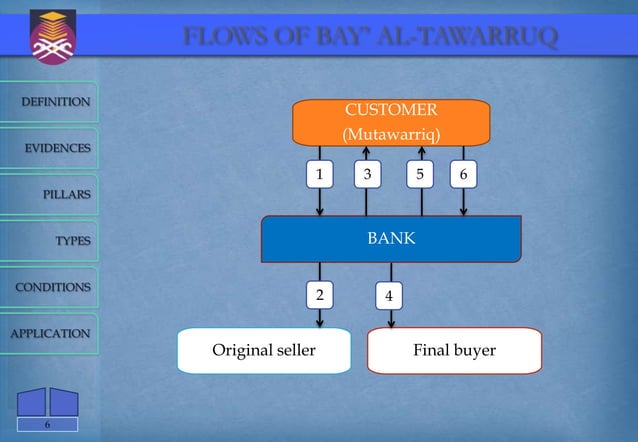 FLOWS OF BAY' AL-TAWARRUQ

DEFINITION

EVIDENCES

PILLARS

TYPES

CONDITIONS

APPLICATION

CUSTOMER
(Mutawarriq)

1

3

5

6

BANK

2

4

Original seller

Final buyer

6